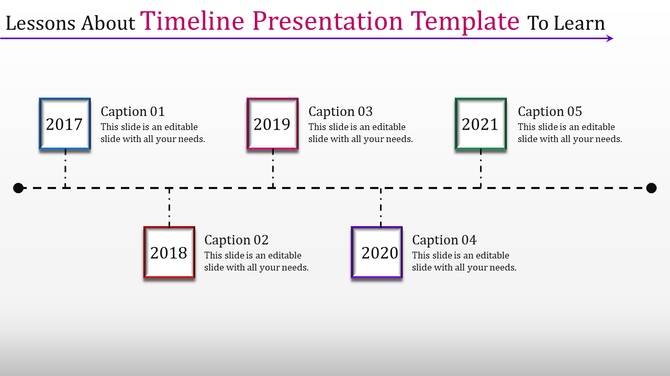 Lessons About Timeline Presentation Template To Learn

2017

Caption 01
This slide is an editable slide with all your needs.

2019

Caption 03
This slide is an editable slide with all your needs.

2021

Caption 05
This slide is an editable slide with all your needs.

2018

Caption 02
This slide is an editable slide with all your needs.

2020

Caption 04
This slide is an editable slide with all your needs.